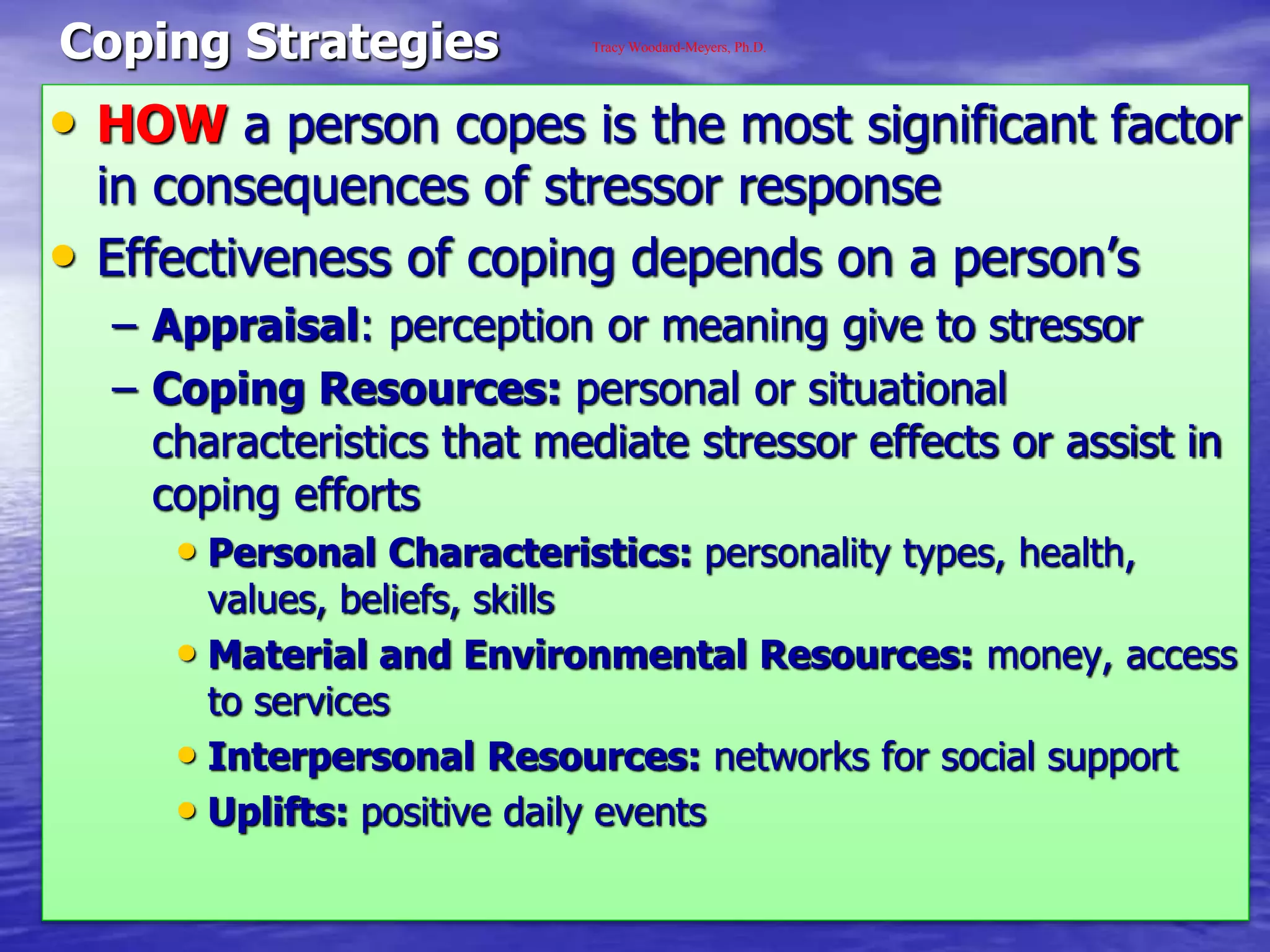 Coping Strategies

Tracy Woodard-Meyers, Ph.D.

• HOW a person copes is the most significant factor in consequences of stressor response
• Effectiveness of coping depends on a person's
– Appraisal: perception or meaning give to stressor
– Coping Resources: personal or situational characteristics that mediate stressor effects or assist in coping efforts
• Personal Characteristics: personality types, health, values, beliefs, skills
• Material and Environmental Resources: money, access to services
• Interpersonal Resources: networks for social support
• Uplifts: positive daily events